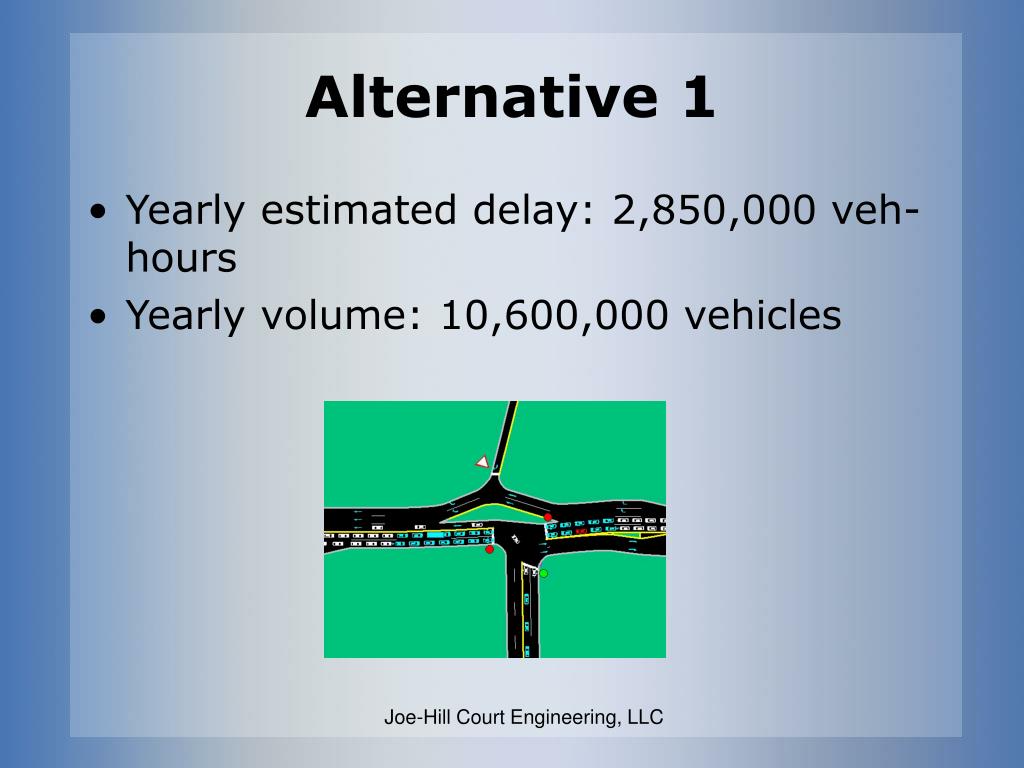 Alternative 1

• Yearly estimated delay: 2,850,000 veh-hours
• Yearly volume: 10,600,000 vehicles

Joe-Hill Court Engineering, LLC